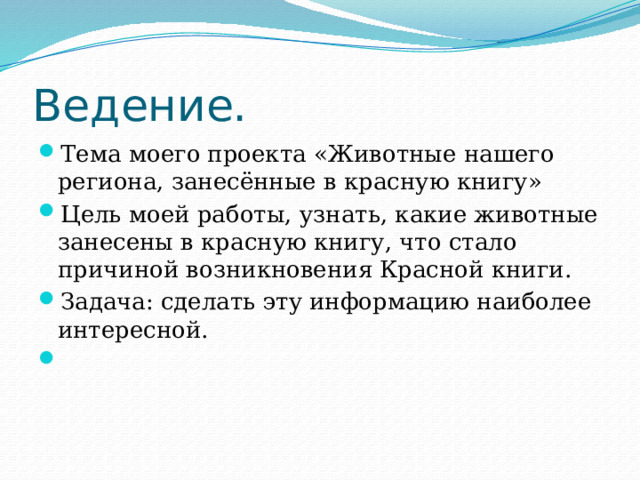 Ведение.

Тема моего проекта «Животные нашего региона, занесённые в красную книгу»

Цель моей работы, узнать, какие животные занесены в красную книгу, что стало причиной возникновения Красной книги.

Задача: сделать эту информацию наиболее интересной.